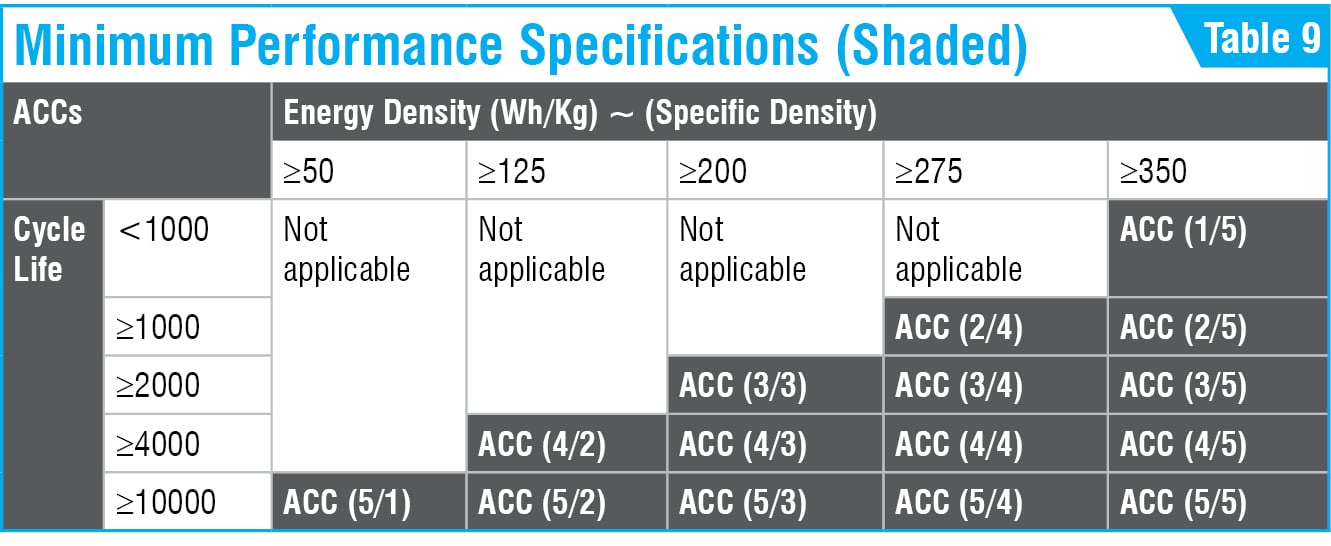 Minimum Performance Specifications (Shaded)

Table 9

| ACCs | | Energy Density (Wh/Kg) ~ (Specific Density) | | | | |
|---|---|---|---|---|---|---|
| | | ≥50 | ≥125 | ≥200 | ≥275 | ≥350 |
| Cycle Life | <1000 | Not applicable | Not applicable | Not applicable | Not applicable | ACC (1/5) |
| | ≥1000 | | | | ACC (2/4) | ACC (2/5) |
| | ≥2000 | | | ACC (3/3) | ACC (3/4) | ACC (3/5) |
| | ≥4000 | | ACC (4/2) | ACC (4/3) | ACC (4/4) | ACC (4/5) |
| | ≥10000 | ACC (5/1) | ACC (5/2) | ACC (5/3) | ACC (5/4) | ACC (5/5) |